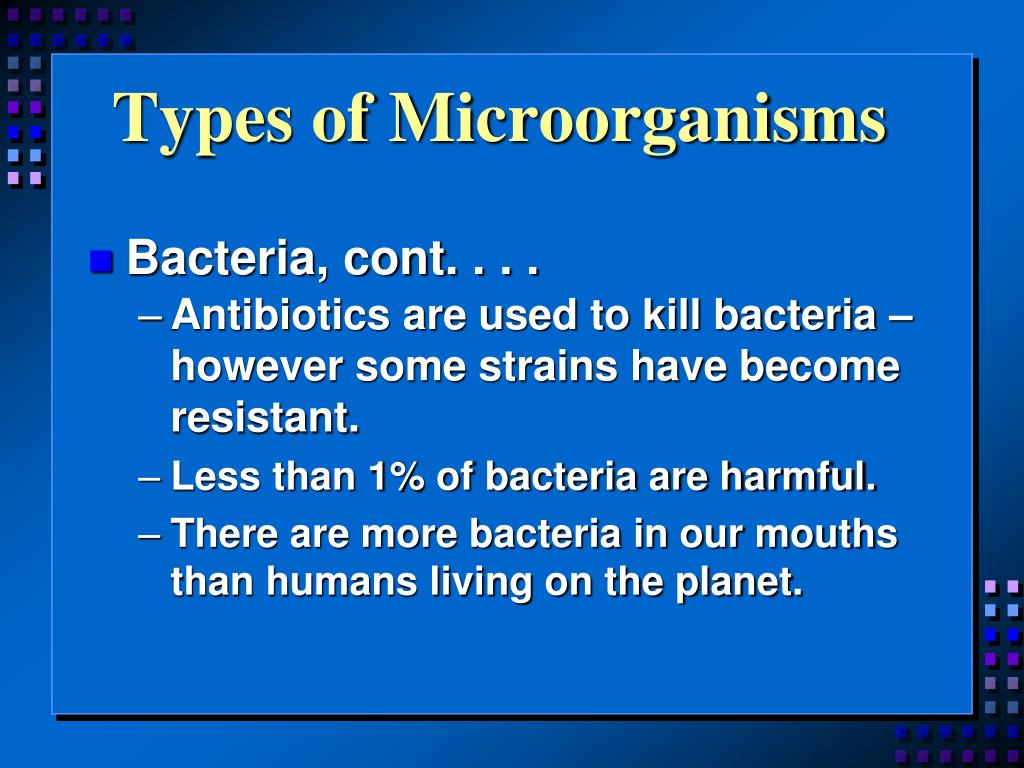 Types of Microorganisms

Bacteria, cont. . . .

– Antibiotics are used to kill bacteria – however some strains have become resistant.

– Less than 1% of bacteria are harmful.

– There are more bacteria in our mouths than humans living on the planet.